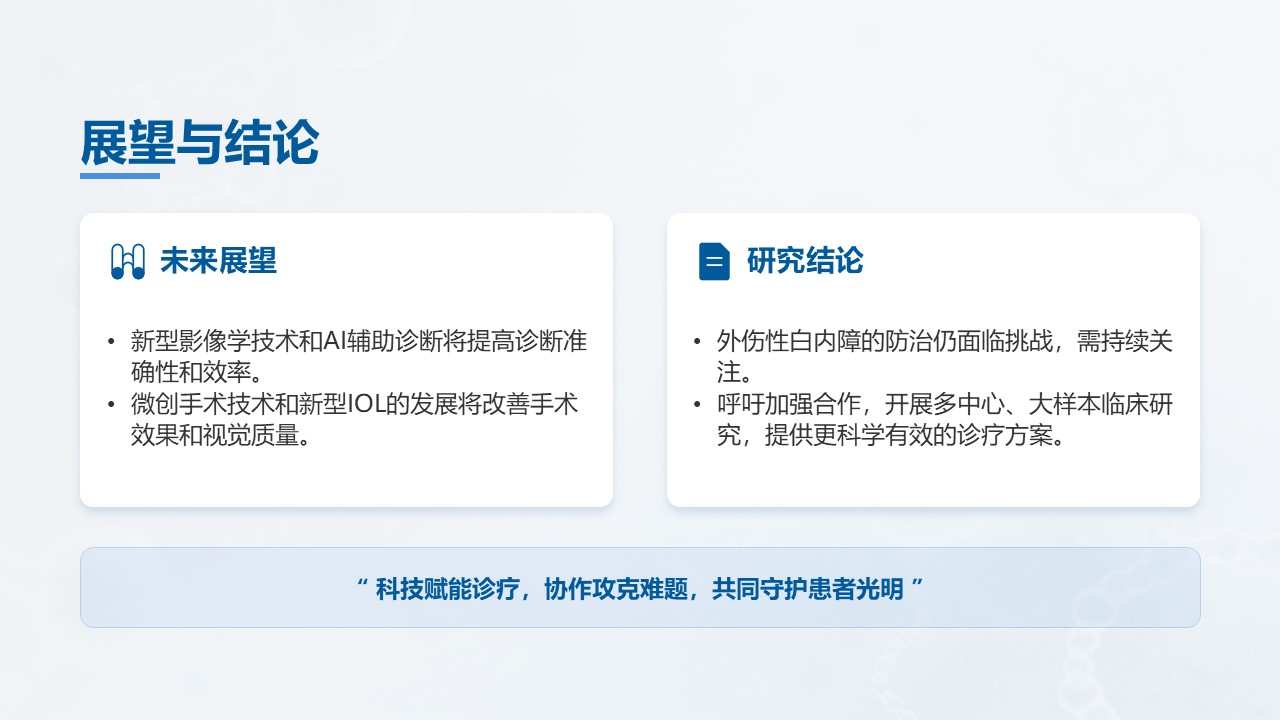 展望与结论

未来展望

• 新型影像学技术和AI辅助诊断将提高诊断准确性和效率。
• 微创手术技术和新型IOL的发展将改善手术效果和视觉质量。

研究结论

• 外伤性白内障的防治仍面临挑战，需持续关注。
• 呼吁加强合作，开展多中心、大样本临床研究，提供更科学有效的诊疗方案。

“ 科技赋能诊疗，协作攻克难题，共同守护患者光明 ”